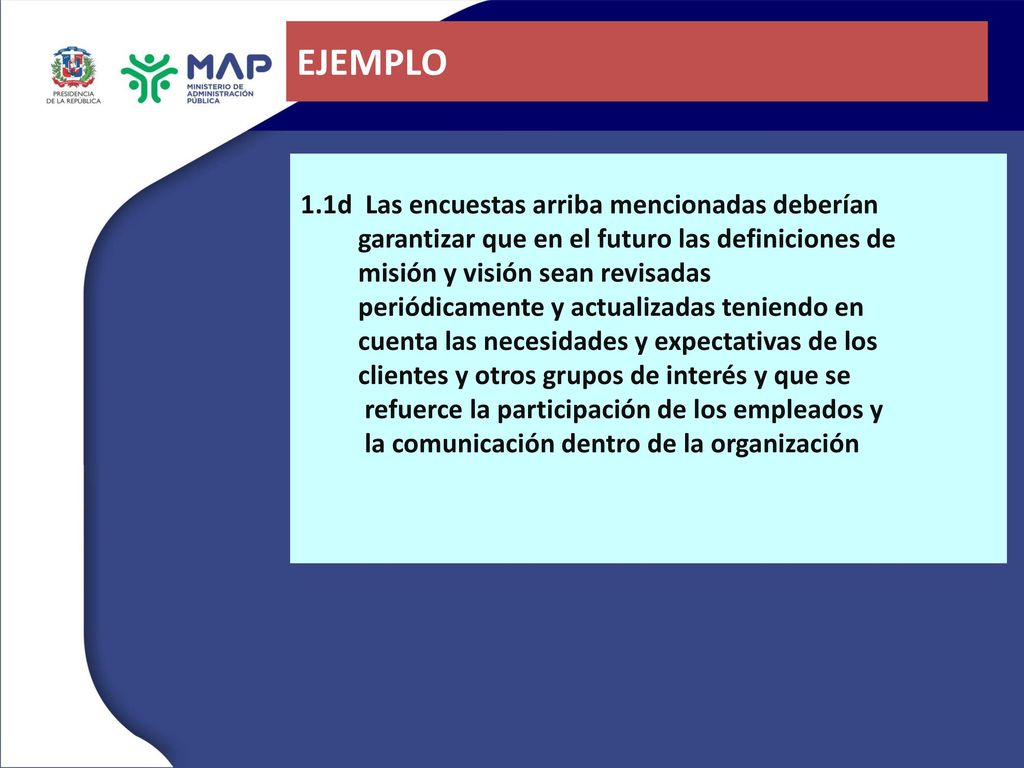 PRESIDENCIA DE LA REPÚBLICA

MAP MINISTERIO DE ADMINISTRACIÓN PÚBLICA

EJEMPLO

1.1d Las encuestas arriba mencionadas deberían garantizar que en el futuro las definiciones de misión y visión sean revisadas periódicamente y actualizadas teniendo en cuenta las necesidades y expectativas de los clientes y otros grupos de interés y que se refuerce la participación de los empleados y la comunicación dentro de la organización